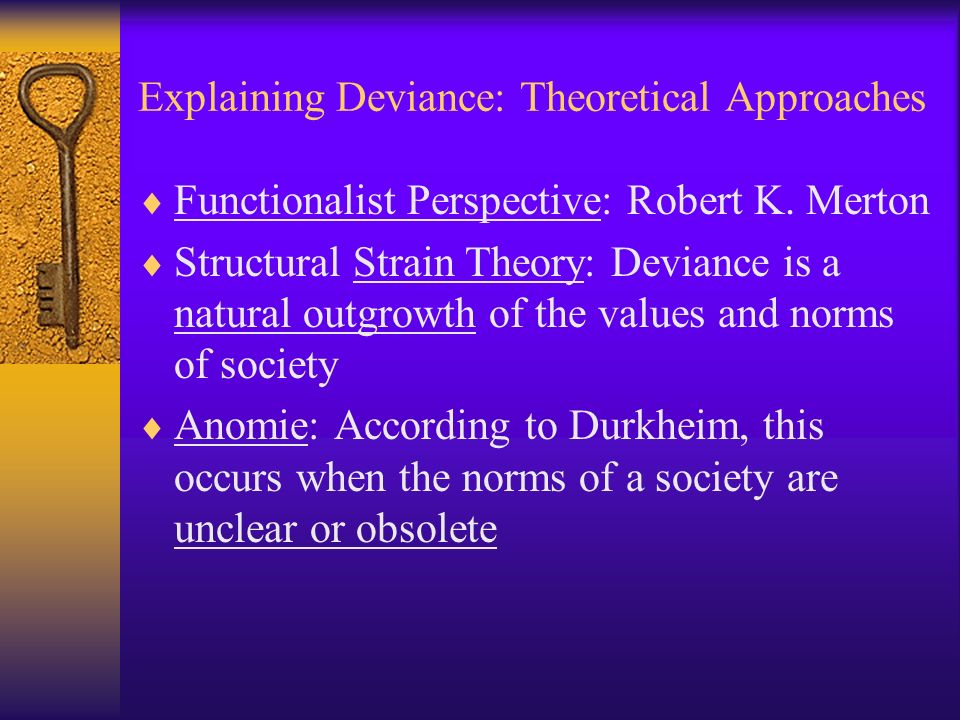 Explaining Deviance: Theoretical Approaches

♦ Functionalist Perspective: Robert K. Merton

♦ Structural Strain Theory: Deviance is a natural outgrowth of the values and norms of society

♦ Anomie: According to Durkheim, this occurs when the norms of a society are unclear or obsolete